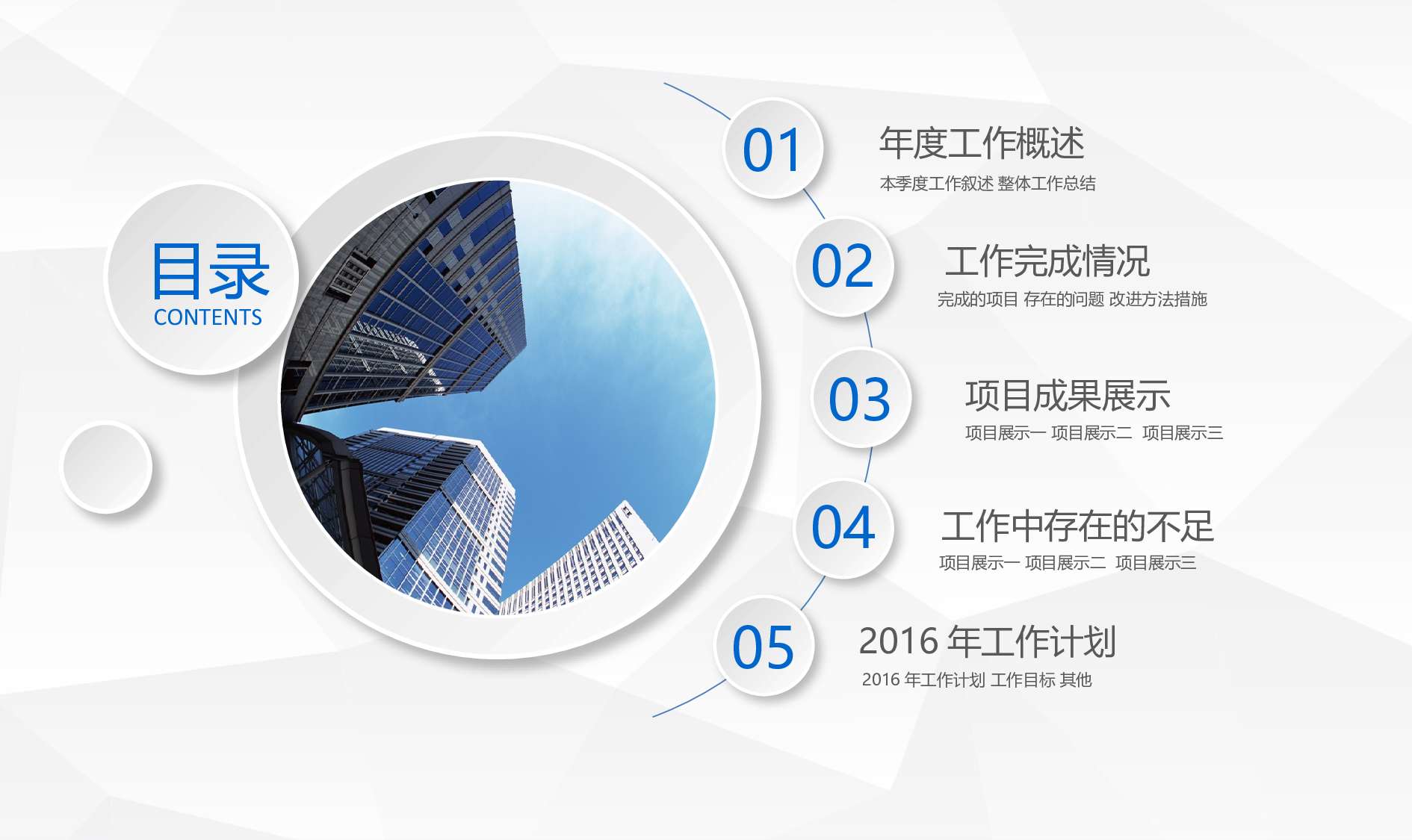 目录
CONTENTS

01
年度工作概述
本季度工作叙述 整体工作总结

02
工作完成情况
完成的项目 存在的问题 改进方法措施

03
项目成果展示
项目展示一 项目展示二 项目展示三

04
工作中存在的不足
项目展示一 项目展示二 项目展示三

05
2016 年工作计划
2016 年工作计划 工作目标 其他